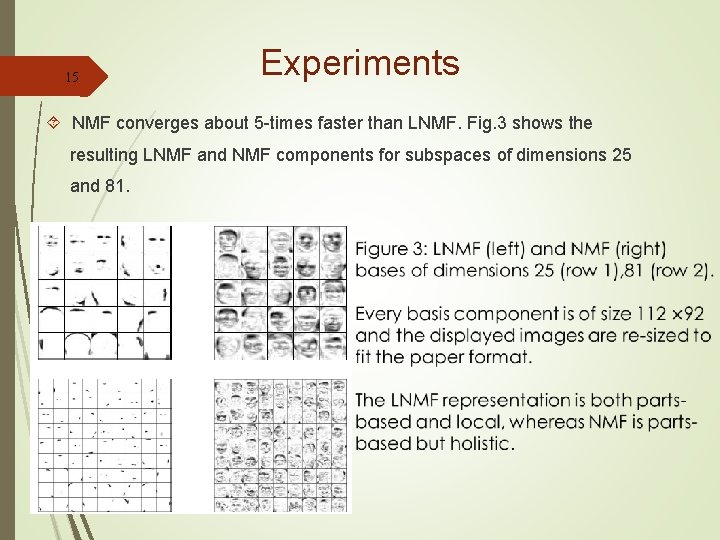 15

Experiments

NMF converges about 5-times faster than LNMF. Fig.3 shows the resulting LNMF and NMF components for subspaces of dimensions 25 and 81.

Figure 3: LNMF (left) and NMF (right) bases of dimensions 25 (row 1),81 (row 2).

Every basis component is of size 112 ×92 and the displayed images are re-sized to fit the paper format.

The LNMF representation is both parts-based and local, whereas NMF is parts-based but holistic.